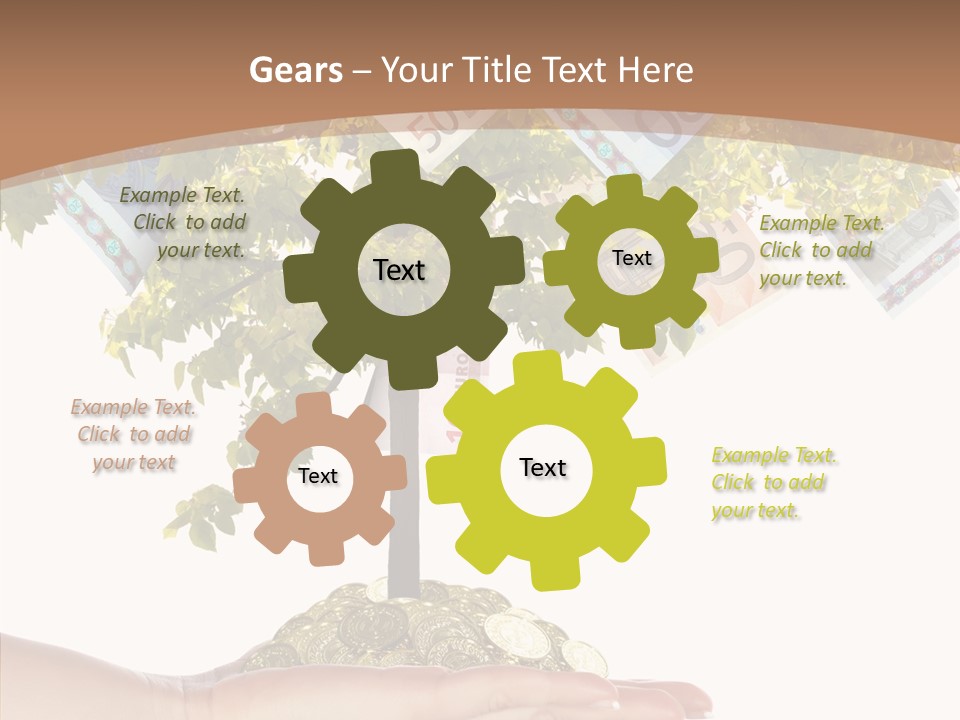 Gears – Your Title Text Here

Example Text. Click to add your text.

Text

Text

Example Text. Click to add your text.

Example Text. Click to add your text

Text

Text

Example Text. Click to add your text.